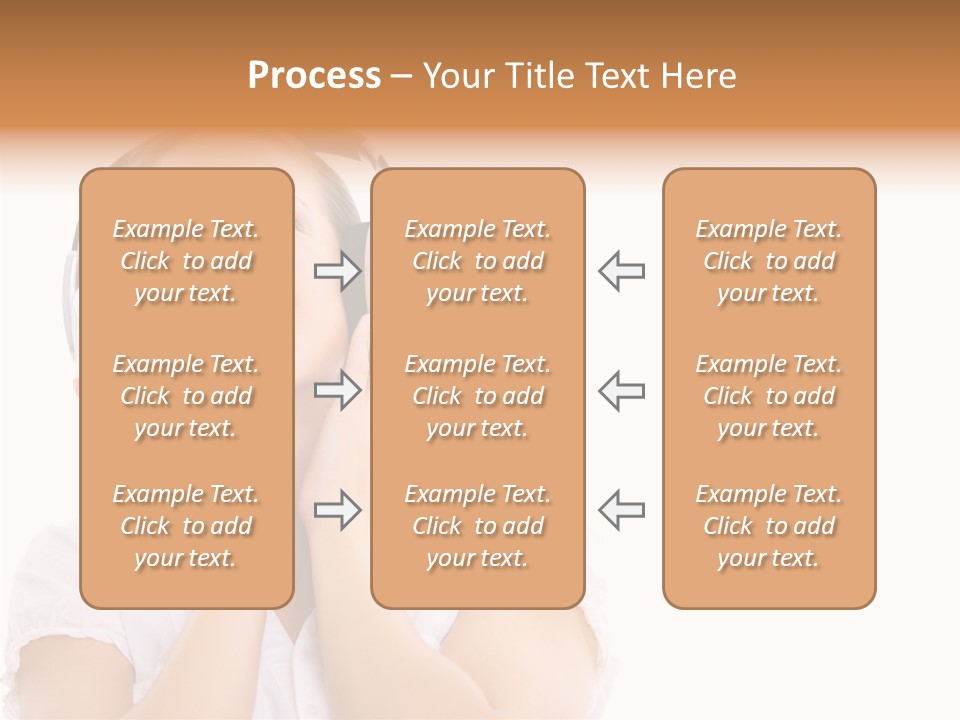 Process – Your Title Text Here

Example Text. Click to add your text.

Example Text. Click to add your text.

Example Text. Click to add your text.

Example Text. Click to add your text.

Example Text. Click to add your text.

Example Text. Click to add your text.

Example Text. Click to add your text.

Example Text. Click to add your text.

Example Text. Click to add your text.